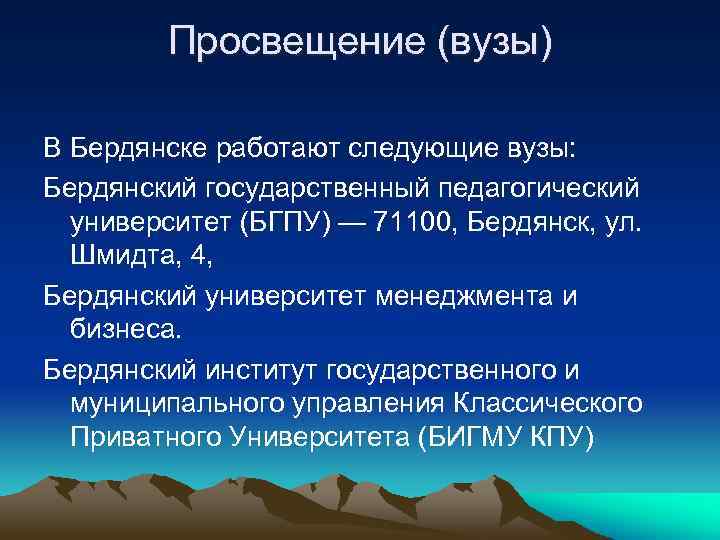 Просвещение (вузы)

В Бердянске работают следующие вузы:

Бердянский государственный педагогический университет (БГПУ) — 71100, Бердянск, ул. Шмидта, 4,

Бердянский университет менеджмента и бизнеса.

Бердянский институт государственного и муниципального управления Классического Приватного Университета (БИГМУ КПУ)